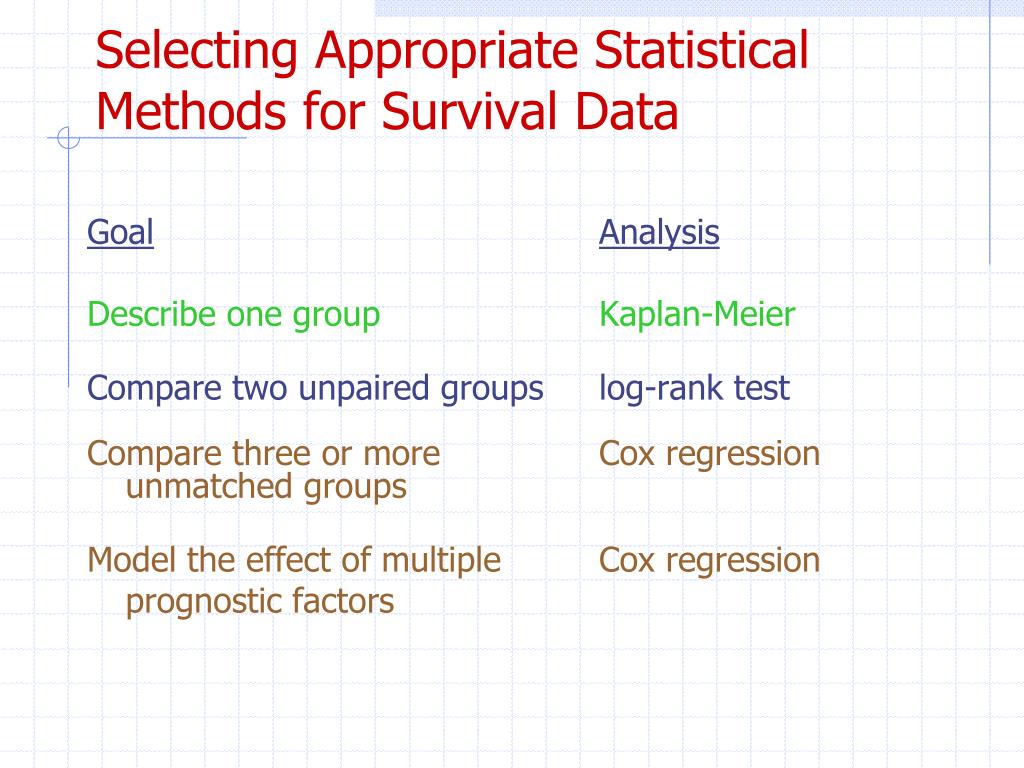 Selecting Appropriate Statistical Methods for Survival Data

| Goal | Analysis |
|---|---|
| Describe one group | Kaplan-Meier |
| Compare two unpaired groups | log-rank test |
| Compare three or more unmatched groups | Cox regression |
| Model the effect of multiple prognostic factors | Cox regression |